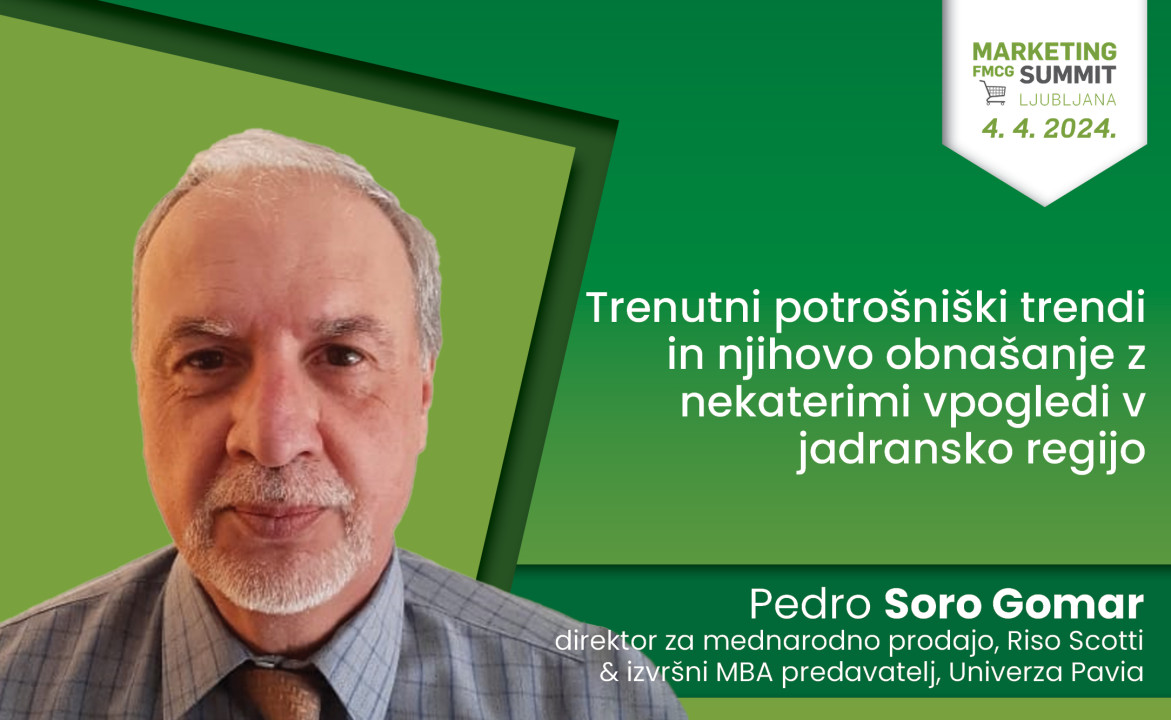 MARKETING FMCG SUMMIT LJUBLJANA
4. 4. 2024.

Trenutni potrošniški trendi in njihovo obnašanje z nekaterimi vpogledi v jadransko regijo

Pedro Soro Gomar
direktor za mednarodno prodajo, Riso Scotti & izvršni MBA predavatelj, Univerza Pavia